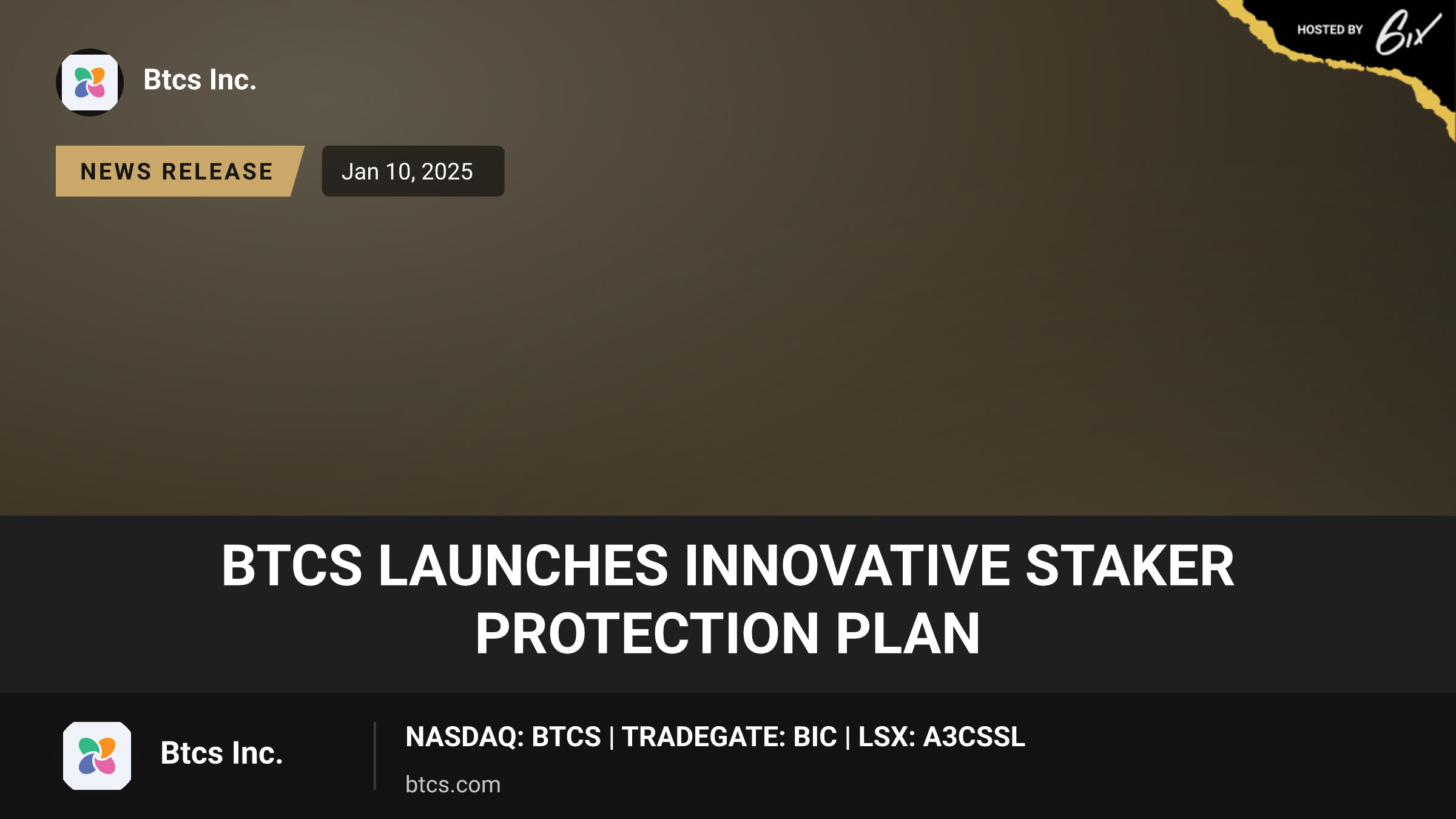 HOSTED BY 6ix

Btcs Inc.

NEWS RELEASE

Jan 10, 2025

BTCS LAUNCHES INNOVATIVE STAKER PROTECTION PLAN

Btcs Inc.

NASDAQ: BTCS | TRADEGATE: BIC | LSX: A3CSSL

btcs.com